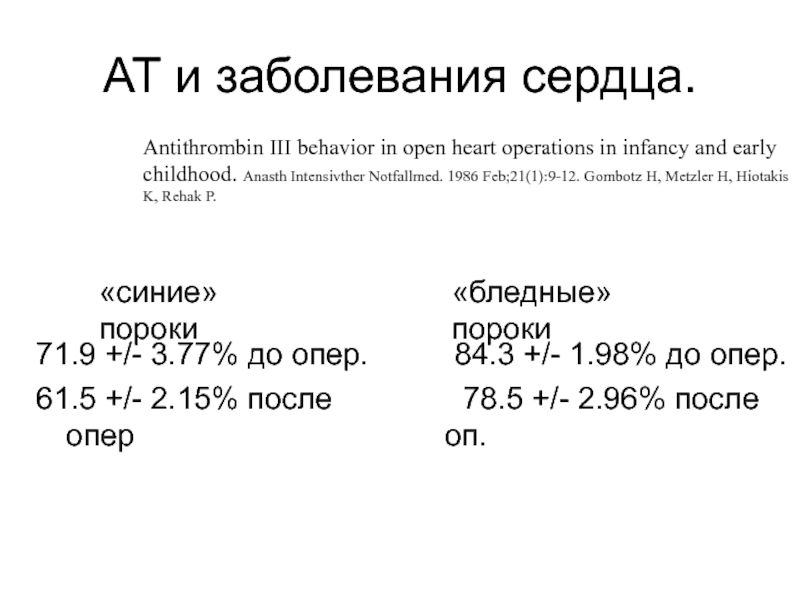 АТ и заболевания сердца.

Antithrombin III behavior in open heart operations in infancy and early childhood. Anasth Intensivther Notfallmed. 1986 Feb;21(1):9-12. Gombotz H, Metzler H, Hiotakis K, Rehak P.

«синие» пороки

71.9 +/- 3.77% до опер.

61.5 +/- 2.15% после опер

«бледные» пороки

84.3 +/- 1.98% до опер.

78.5 +/- 2.96% после оп.